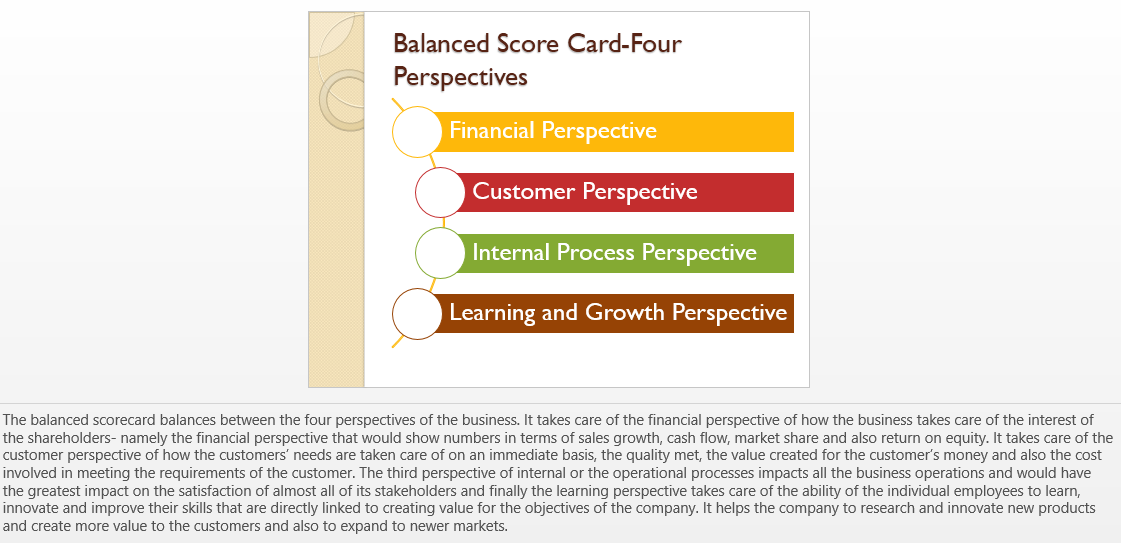 Balanced Score Card-Four Perspectives

Financial Perspective

Customer Perspective

Internal Process Perspective

Learning and Growth Perspective

The balanced scorecard balances between the four perspectives of the business. It takes care of the financial perspective of how the business takes care of the interest of the shareholders- namely the financial perspective that would show numbers in terms of sales growth, cash flow, market share and also return on equity. It takes care of the customer perspective of how the customers' needs are taken care of on an immediate basis, the quality met, the value created for the customer's money and also the cost involved in meeting the requirements of the customer. The third perspective of internal or the operational processes impacts all the business operations and would have the greatest impact on the satisfaction of almost all of its stakeholders and finally the learning perspective takes care of the ability of the individual employees to learn, innovate and improve their skills that are directly linked to creating value for the objectives of the company. It helps the company to research and innovate new products and create more value to the customers and also to expand to newer markets.